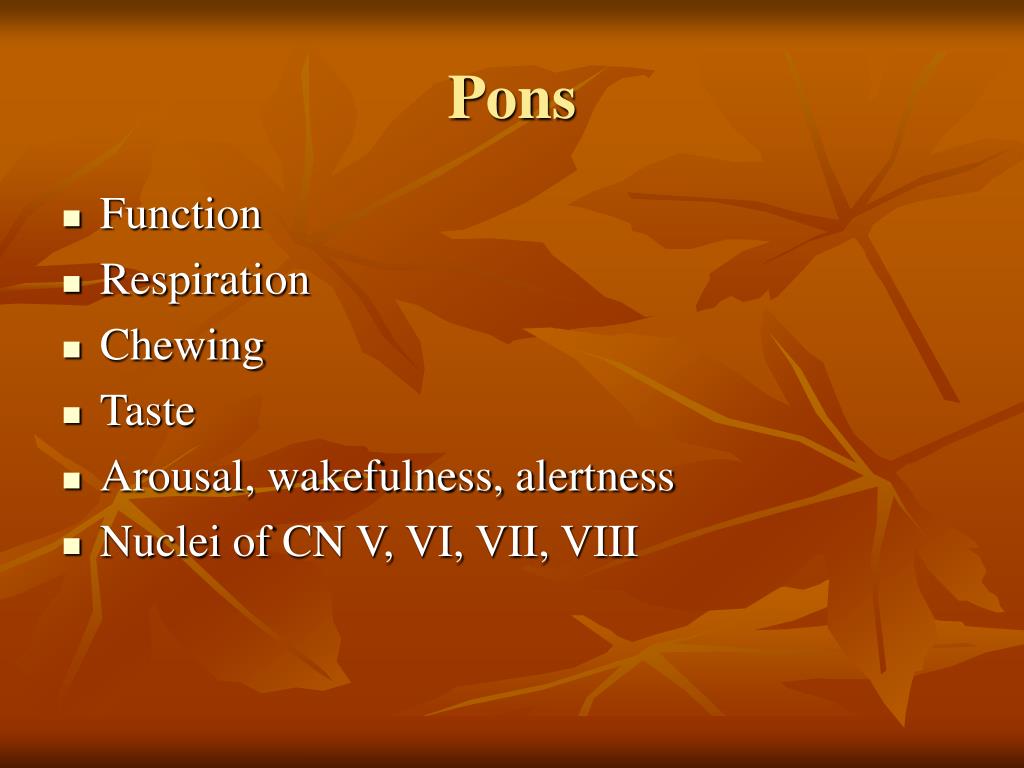 Pons

- Function
- Respiration
- Chewing
- Taste
- Arousal, wakefulness, alertness
- Nuclei of CN V, VI, VII, VIII